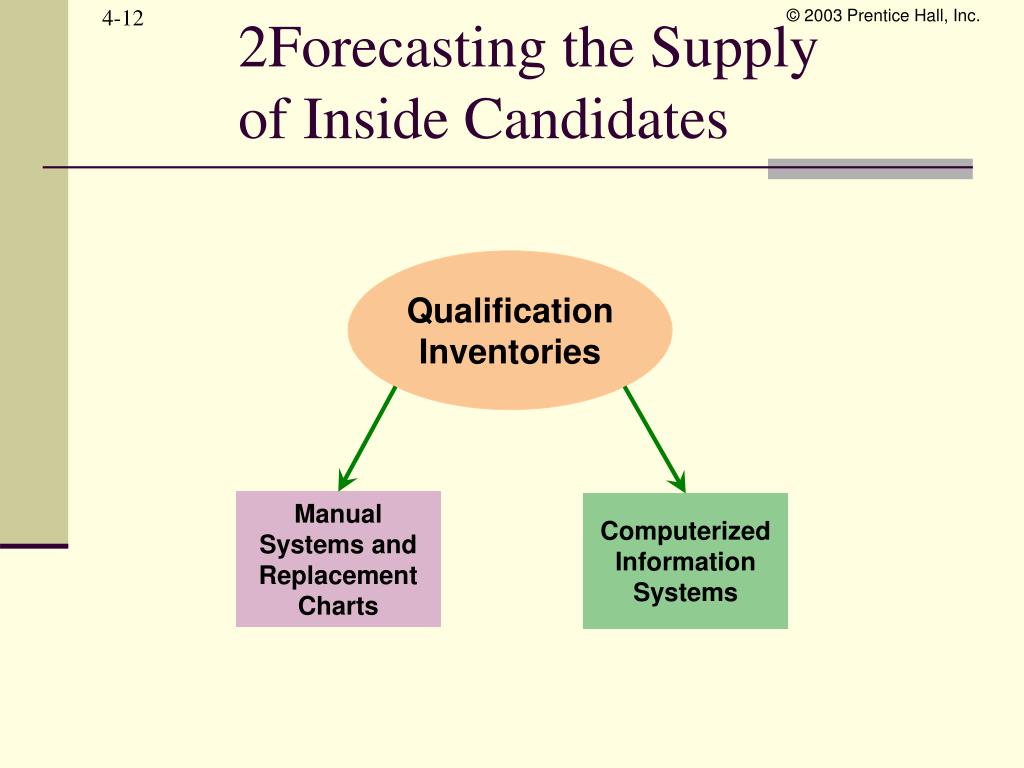 4-12

© 2003 Prentice Hall, Inc.

2Forecasting the Supply of Inside Candidates

Qualification Inventories

Manual Systems and Replacement Charts

Computerized Information Systems